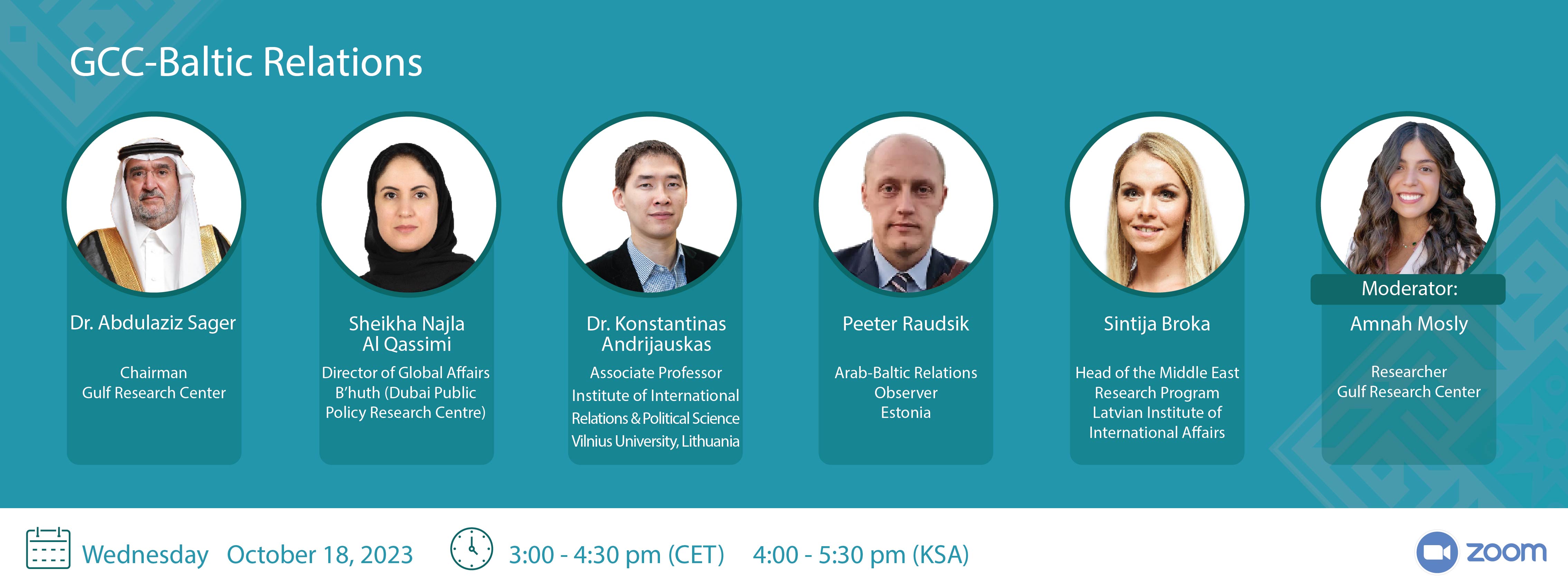 GCC-Baltic Relations

Dr. Abdulaziz Sager

Chairman
Gulf Research Center

Sheikha Najla Al Qassimi

Director of Global Affairs
B'huth (Dubai Public Policy Research Centre)

Dr. Konstantinas Andrijauskas

Associate Professor
Institute of International Relations & Political Science
Vilnius University, Lithuania

Peeter Raudsik

Arab-Baltic Relations Observer
Estonia

Sintija Broka

Head of the Middle East Research Program
Latvian Institute of International Affairs

Moderator:
Amnah Mosly

Researcher
Gulf Research Center

Wednesday October 18, 2023 3:00 - 4:30 pm (CET) 4:00 - 5:30 pm (KSA)

zoom